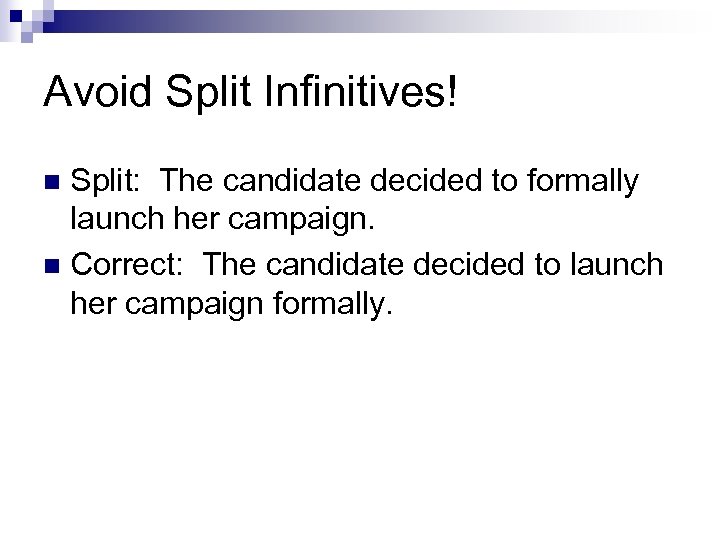 Avoid Split Infinitives!

Split: The candidate decided to formally launch her campaign.

Correct: The candidate decided to launch her campaign formally.